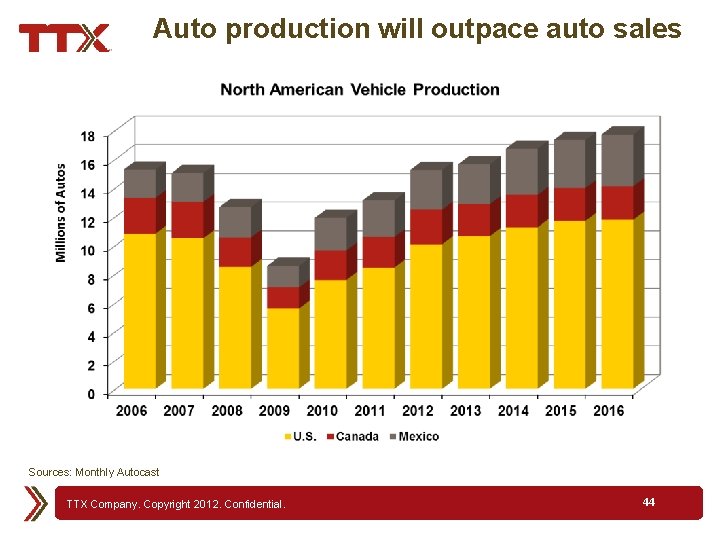 TTX

Auto production will outpace auto sales

North American Vehicle Production

Millions of Autos

18
16
14
12
10
8
6
4
2
0

2006 2007 2008 2009 2010 2011 2012 2013 2014 2015 2016

U.S. Canada Mexico

Sources: Monthly Autocast

TTX Company. Copyright 2012. Confidential.

44